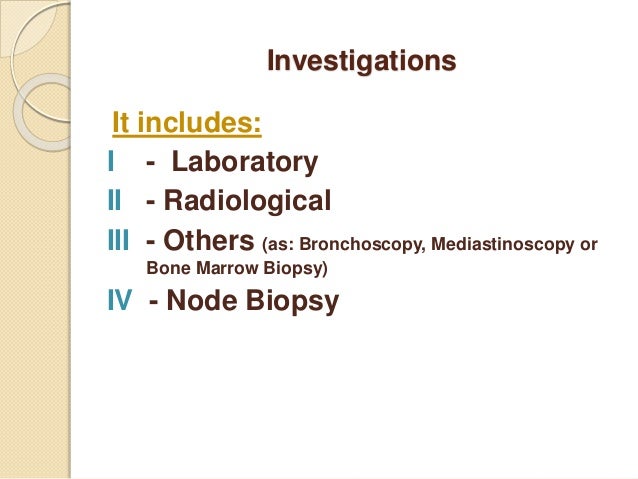 Investigations

It includes:

I - Laboratory

II - Radiological

III - Others (as: Bronchoscopy, Mediastinoscopy or Bone Marrow Biopsy)

IV - Node Biopsy